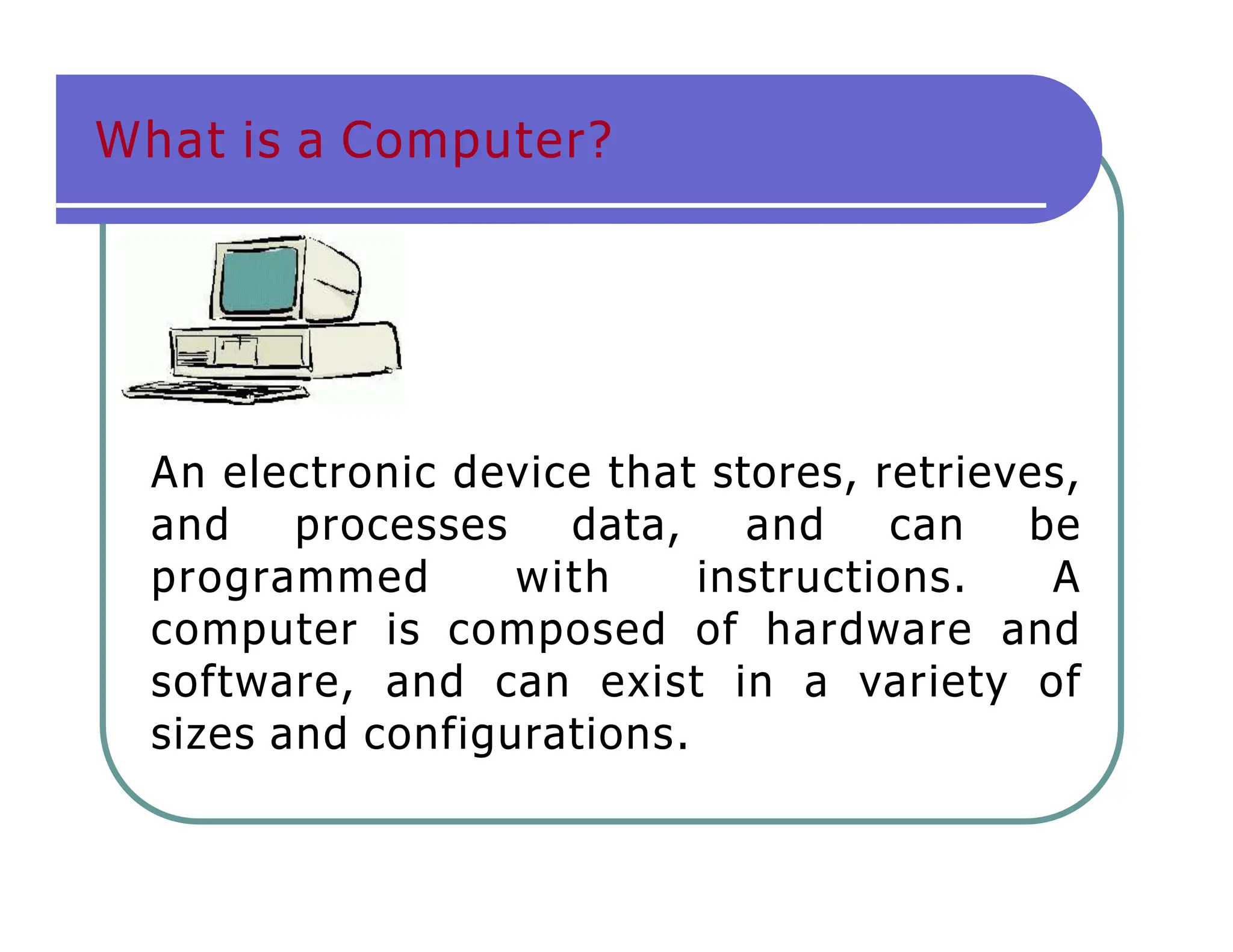 What is a Computer?

An electronic device that stores, retrieves, and processes data, and can be programmed with instructions. A computer is composed of hardware and software, and can exist in a variety of sizes and configurations.